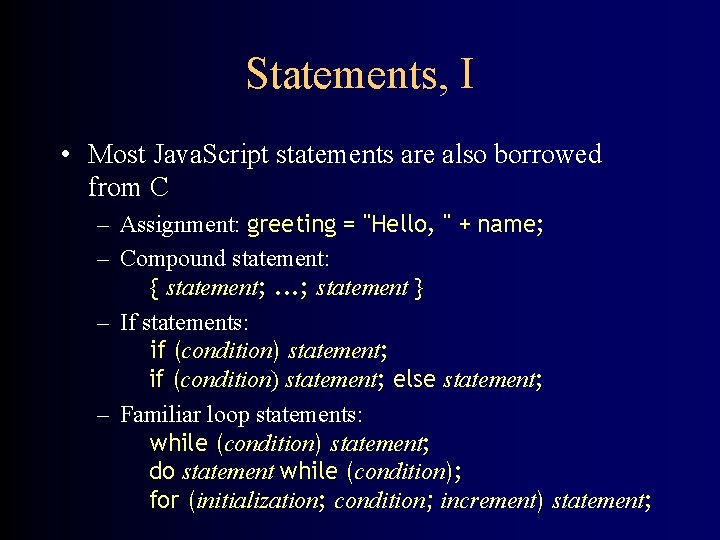 Statements, I

• Most JavaScript statements are also borrowed from C

– Assignment: greeting = "Hello, " + name;

– Compound statement:
{ statement; ...; statement }

– If statements:
if (condition) statement;
if (condition) statement; else statement;

– Familiar loop statements:
while (condition) statement;
do statement while (condition);
for (initialization; condition; increment) statement;